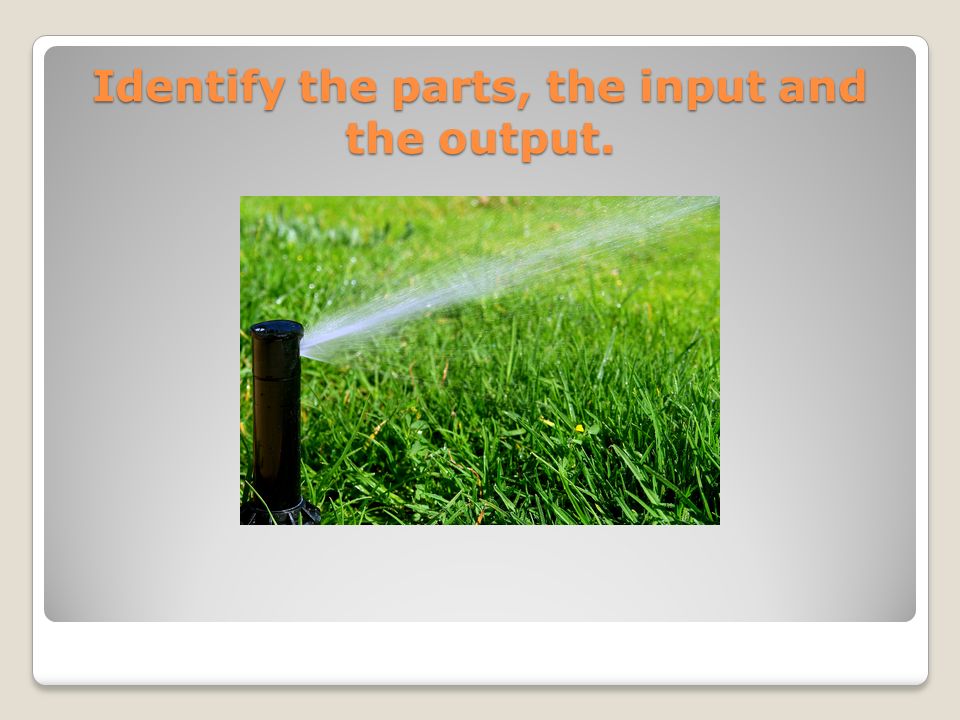 Identify the parts, the input and the output.